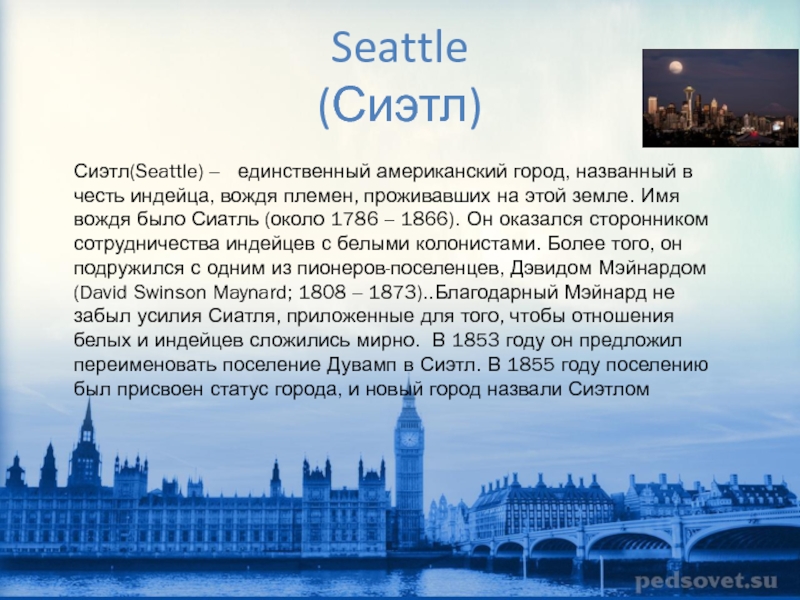 Seattle
(Сиэтл)

Сиэтл(Seattle) – единственный американский город, названный в честь индейца, вождя племен, проживавших на этой земле. Имя вождя было Сиатль (около 1786 – 1866). Он оказался сторонником сотрудничества индейцев с белыми колонистами. Более того, он подружился с одним из пионеров-поселенцев, Дэвидом Мэйнардом (David Swinson Maynard; 1808 – 1873)..Благодарный Мэйнард не забыл усилия Сиатля, приложенные для того, чтобы отношения белых и индейцев сложились мирно. В 1853 году он предложил переименовать поселение Дувамп в Сиэтл. В 1855 году поселению был присвоен статус города, и новый город назвали Сиэтлом

pedsovet.su